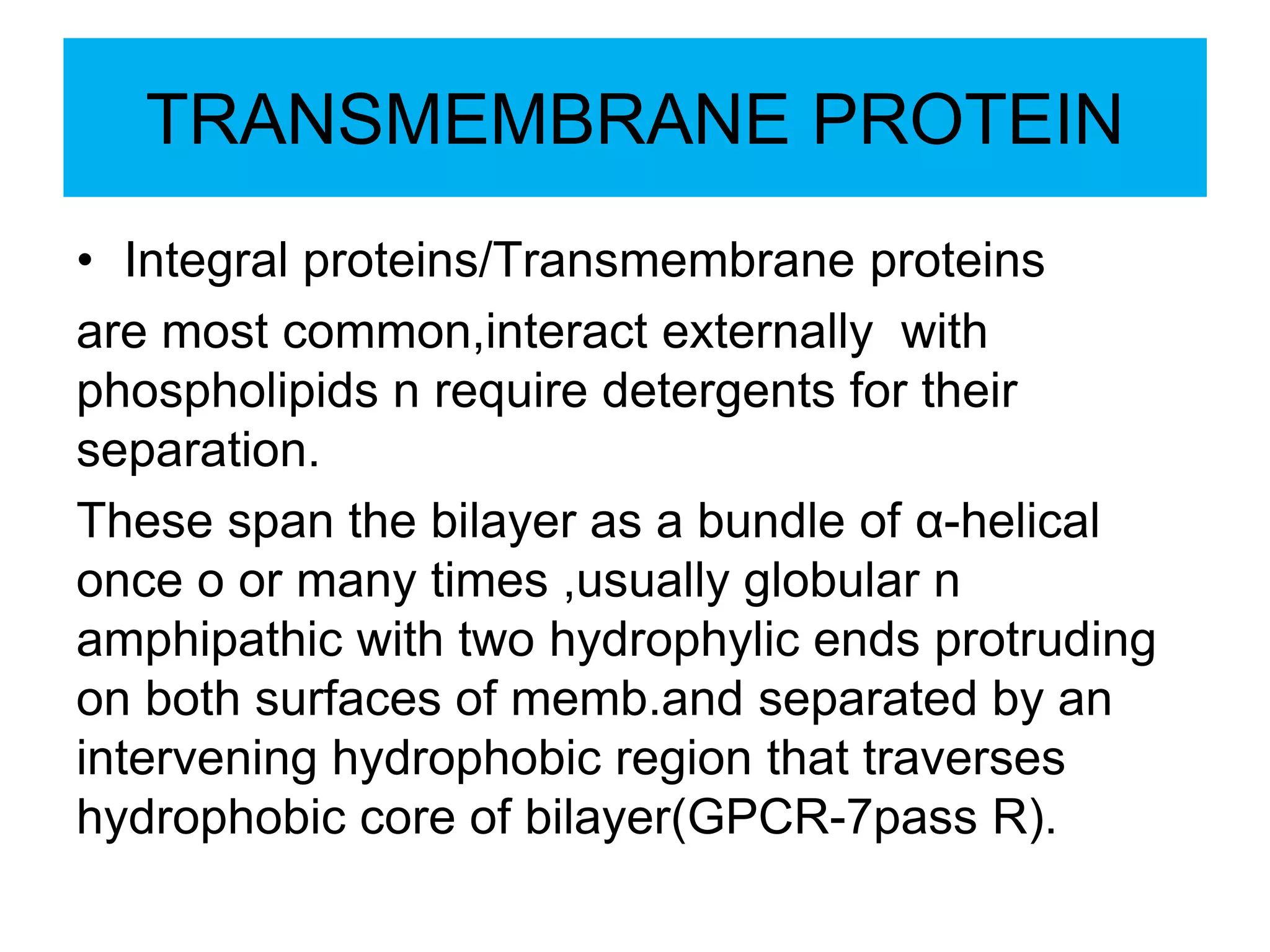 TRANSMEMBRANE PROTEIN

• Integral proteins/Transmembrane proteins

are most common,interact externally with phospholipids n require detergents for their separation.

These span the bilayer as a bundle of α-helical once o or many times ,usually globular n amphipathic with two hydrophylic ends protruding on both surfaces of memb.and separated by an intervening hydrophobic region that traverses hydrophobic core of bilayer(GPCR-7pass R).